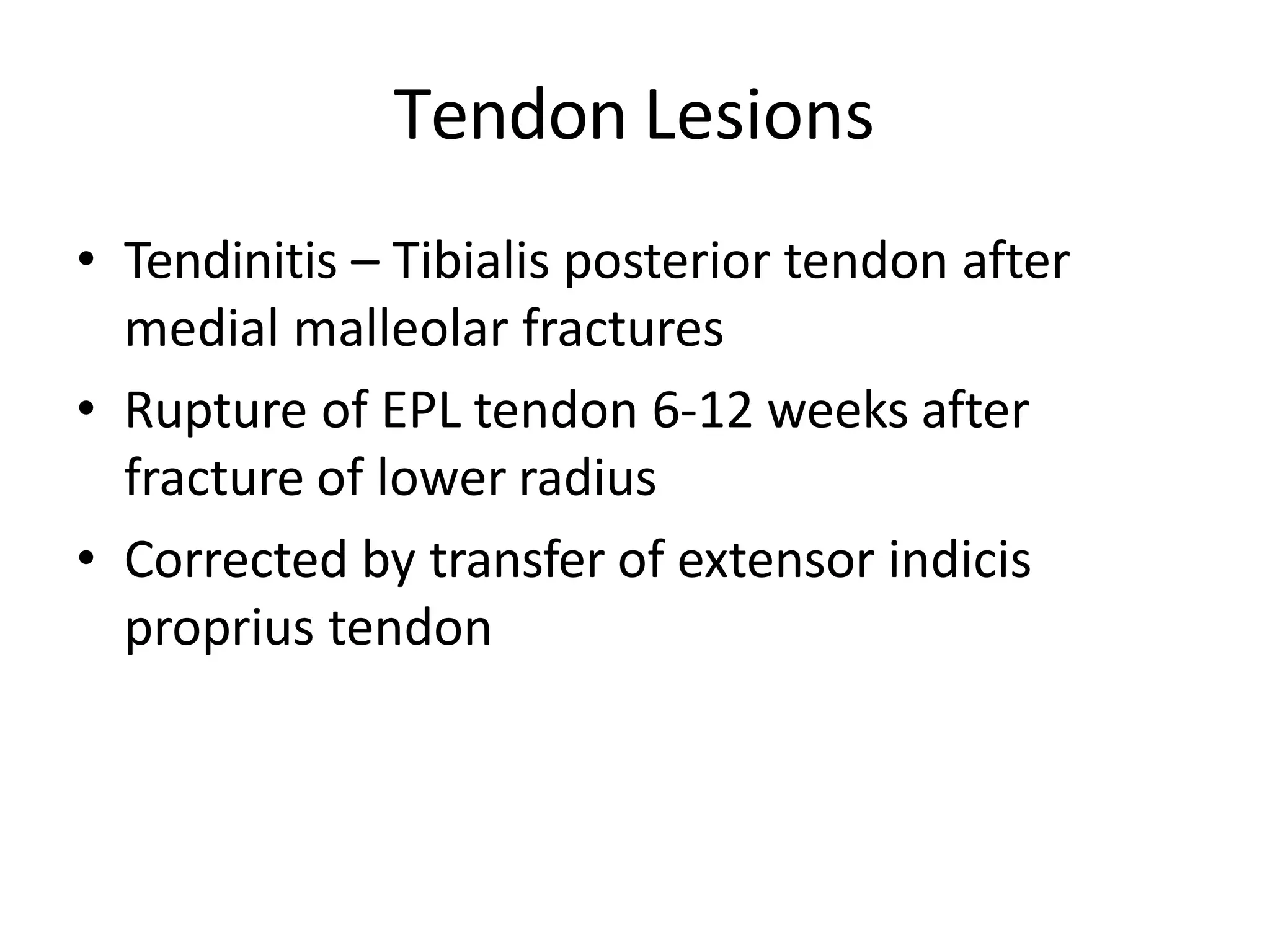 Tendon Lesions

• Tendinitis – Tibialis posterior tendon after medial malleolar fractures

• Rupture of EPL tendon 6-12 weeks after fracture of lower radius

• Corrected by transfer of extensor indicis proprius tendon